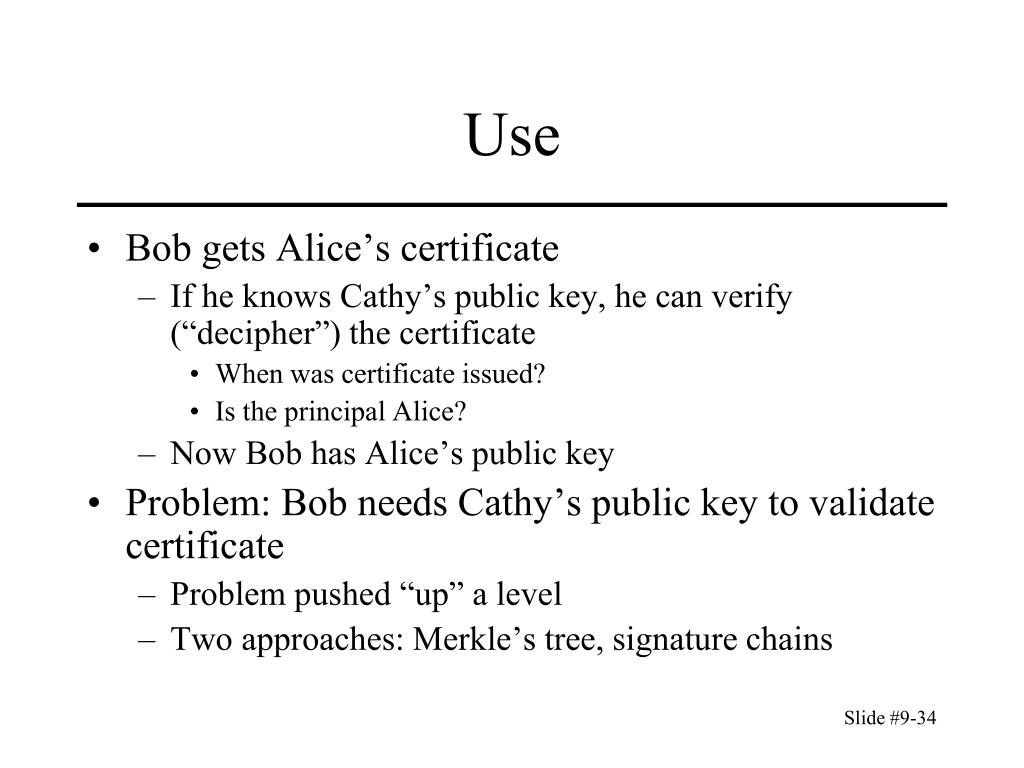 Use

• Bob gets Alice’s certificate
  – If he knows Cathy’s public key, he can verify (“decipher”) the certificate
    • When was certificate issued?
    • Is the principal Alice?
  – Now Bob has Alice’s public key
• Problem: Bob needs Cathy’s public key to validate certificate
  – Problem pushed “up” a level
  – Two approaches: Merkle’s tree, signature chains

Slide #9-34